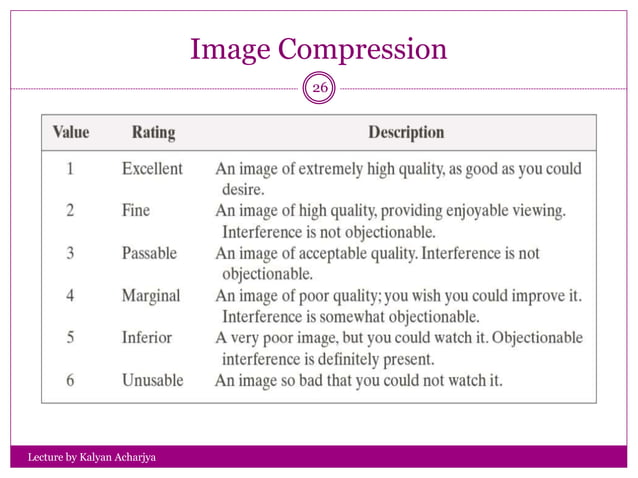 Image Compression

26

| Value | Rating | Description |
|---|---|---|
| 1 | Excellent | An image of extremely high quality, as good as you could desire. |
| 2 | Fine | An image of high quality, providing enjoyable viewing. Interference is not objectionable. |
| 3 | Passable | An image of acceptable quality. Interference is not objectionable. |
| 4 | Marginal | An image of poor quality; you wish you could improve it. Interference is somewhat objectionable. |
| 5 | Inferior | A very poor image, but you could watch it. Objectionable interference is definitely present. |
| 6 | Unusable | An image so bad that you could not watch it. |

Lecture by Kalyan Acharjya